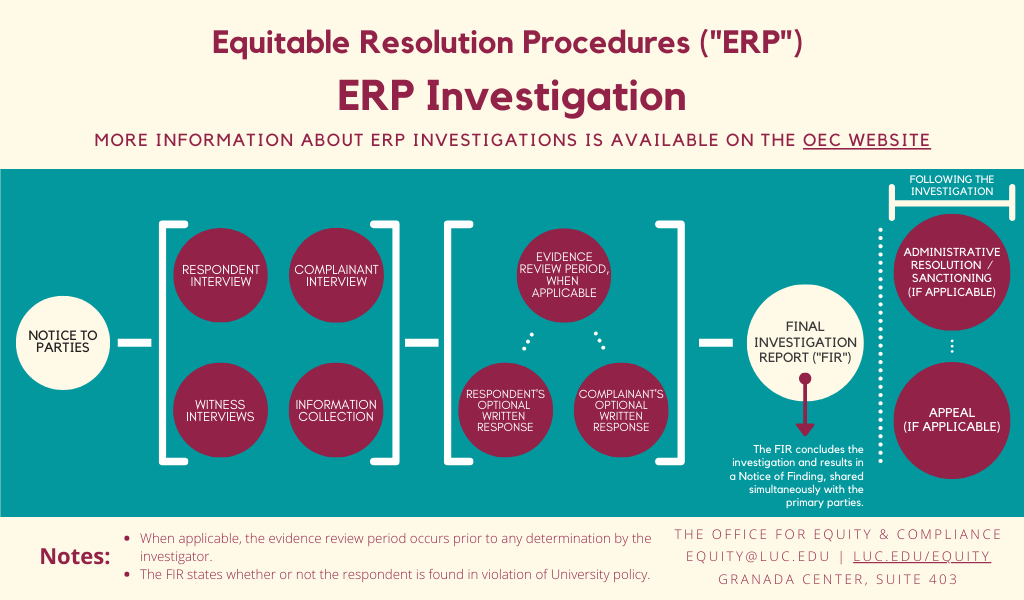 Equitable Resolution Procedures ("ERP")

ERP Investigation

MORE INFORMATION ABOUT ERP INVESTIGATIONS IS AVAILABLE ON THE OEC WEBSITE

NOTICE TO PARTIES

RESPONDENT INTERVIEW

COMPLAINANT INTERVIEW

WITNESS INTERVIEWS

INFORMATION COLLECTION

EVIDENCE REVIEW PERIOD, WHEN APPLICABLE

RESPONDENT'S OPTIONAL WRITTEN RESPONSE

COMPLAINANT'S OPTIONAL WRITTEN RESPONSE

FINAL INVESTIGATION REPORT ("FIR")

The FIR concludes the investigation and results in a Notice of Finding, shared simultaneously with the primary parties.

FOLLOWING THE INVESTIGATION

ADMINISTRATIVE RESOLUTION / SANCTIONING (IF APPLICABLE)

APPEAL (IF APPLICABLE)

Notes:
- When applicable, the evidence review period occurs prior to any determination by the investigator.
- The FIR states whether or not the respondent is found in violation of University policy.

THE OFFICE FOR EQUITY & COMPLIANCE
EQUITY@LUC.EDU | LUC.EDU/EQUITY
GRANADA CENTER, SUITE 403